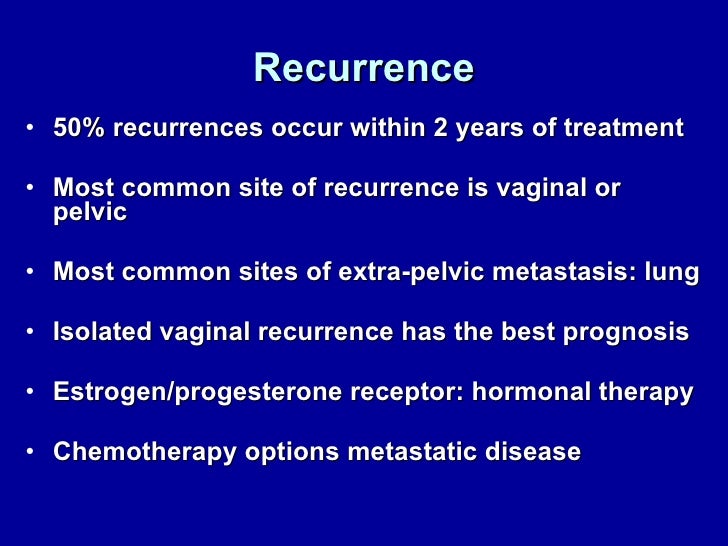 Recurrence

• 50% recurrences occur within 2 years of treatment

• Most common site of recurrence is vaginal or pelvic

• Most common sites of extra-pelvic metastasis: lung

• Isolated vaginal recurrence has the best prognosis

• Estrogen/progesterone receptor: hormonal therapy

• Chemotherapy options metastatic disease